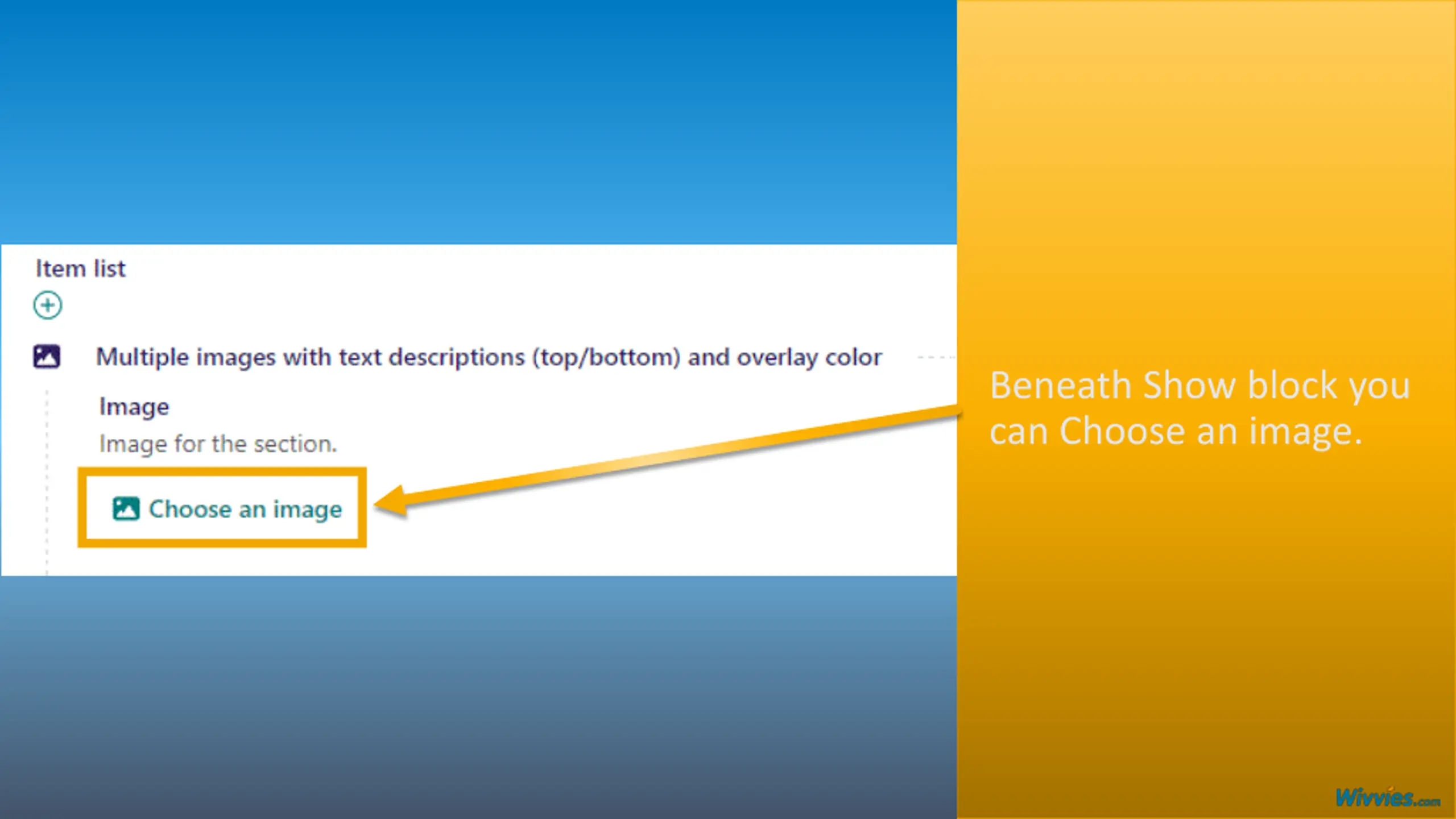 Item list

Multiple images with text descriptions (top/bottom) and overlay color

Image

Image for the section.

Choose an image

Beneath Show block you can Choose an image.

Wivvies.com